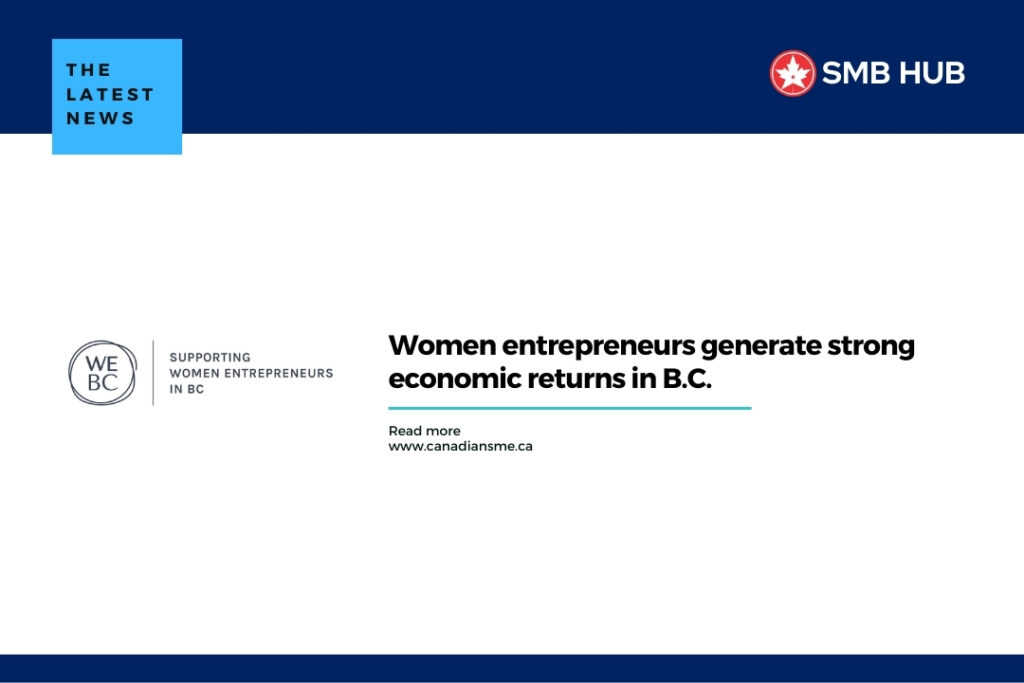 THE LATEST NEWS

SMB HUB

WE BC

SUPPORTING WOMEN ENTREPRENEURS IN BC

Women entrepreneurs generate strong economic returns in B.C.

Read more
www.canadiansme.ca